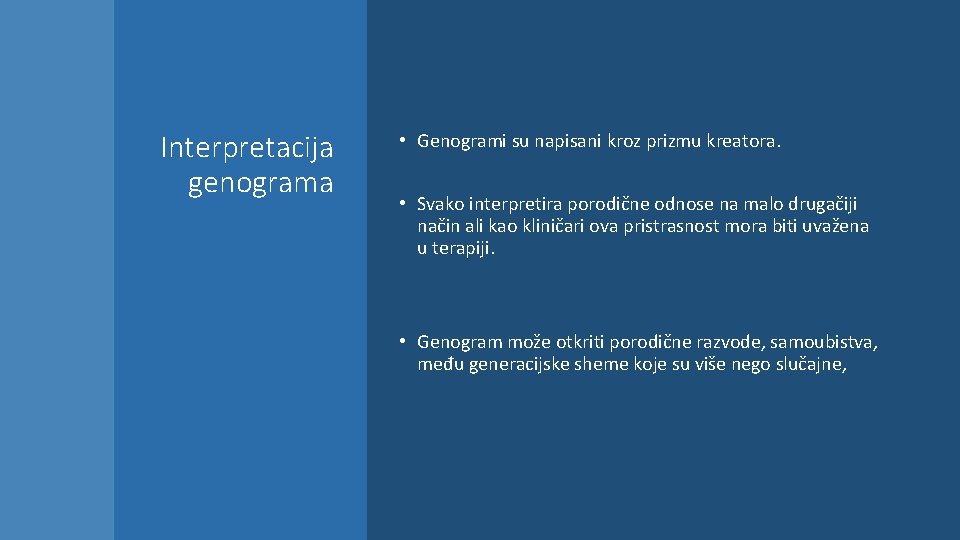 Interpretacija genograma

• Genogrami su napisani kroz prizmu kreatora.

• Svako interpretira porodične odnose na malo drugačiji način ali kao kliničari ova pristrasnost mora biti uvažena u terapiji.

• Genogram može otkriti porodične razvode, samoubistva, među generacijske sheme koje su više nego slučajne,